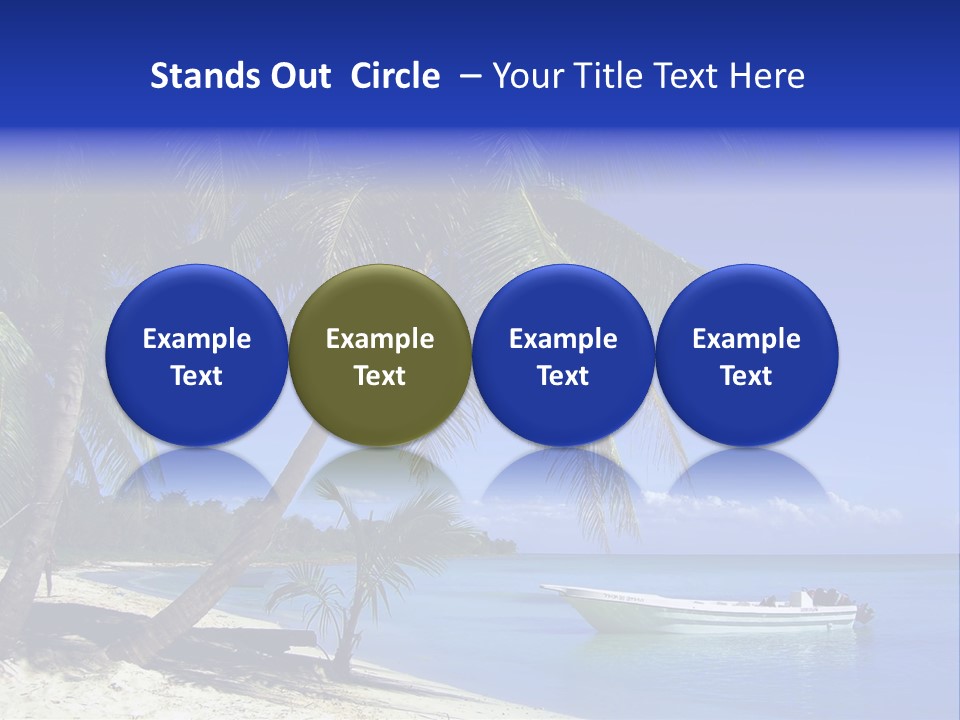 Stands Out Circle – Your Title Text Here

Example Text

Example Text

Example Text

Example Text